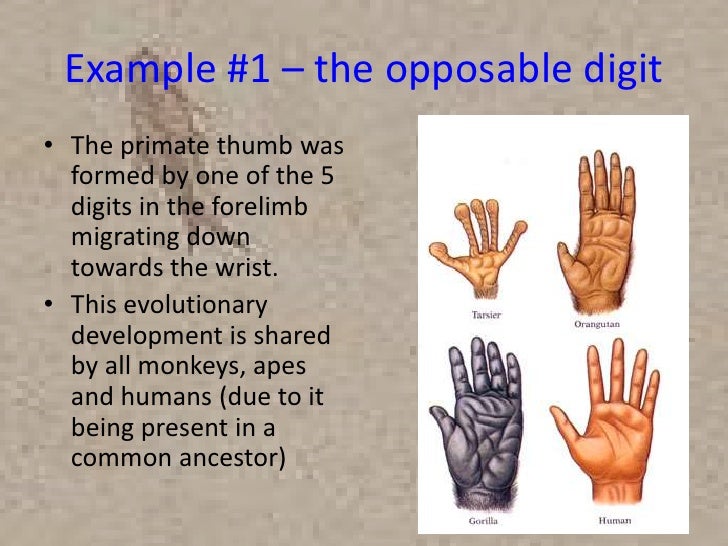 Example #1 – the opposable digit

• The primate thumb was formed by one of the 5 digits in the forelimb migrating down towards the wrist.
• This evolutionary development is shared by all monkeys, apes and humans (due to it being present in a common ancestor)

Tarsier
Orangutan
Gorilla
Human